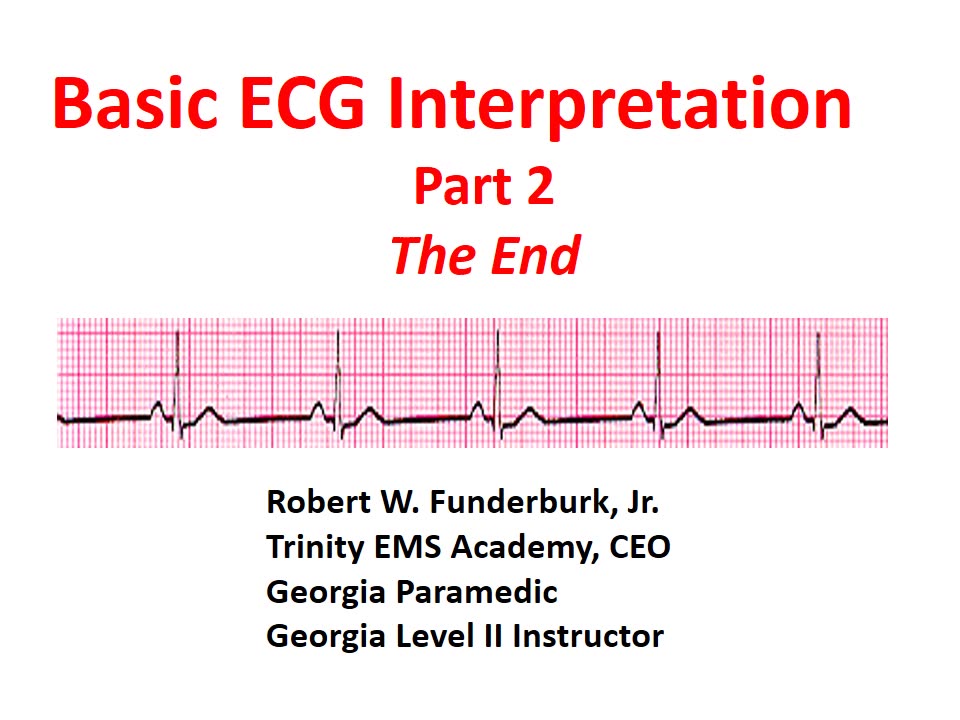 Basic ECG Interpretation
Part 2
The End

Robert W. Funderburk, Jr.
Trinity EMS Academy, CEO
Georgia Paramedic
Georgia Level II Instructor